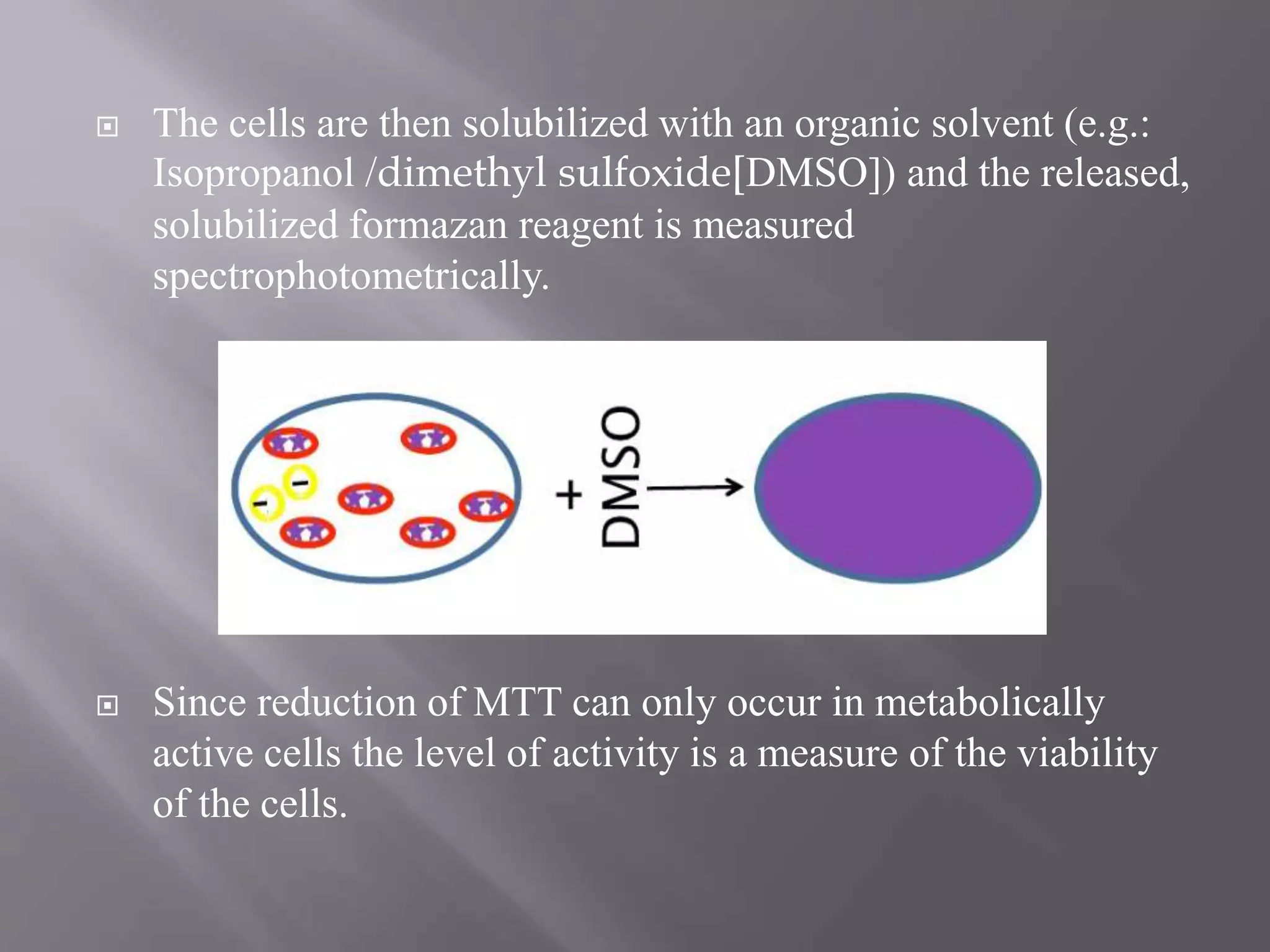 The cells are then solubilized with an organic solvent (e.g.: Isopropanol /dimethyl sulfoxide[DMSO]) and the released, solubilized formazan reagent is measured spectrophotometrically.

+ DMSO

Since reduction of MTT can only occur in metabolically active cells the level of activity is a measure of the viability of the cells.